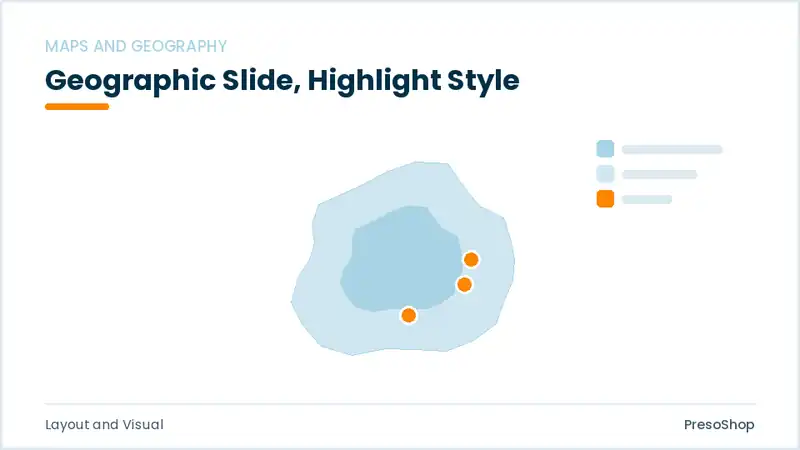 MAPS AND GEOGRAPHY

Geographic Slide, Highlight Style

Layout and Visual

PresoShop